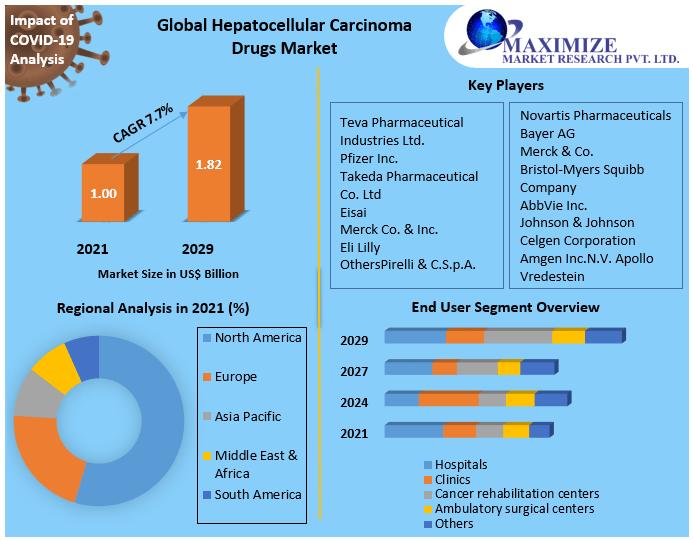 Impact of COVID-19 Analysis

Global Hepatocellular Carcinoma Drugs Market

MAXIMIZE
MARKET RESEARCH PVT. LTD.

CAGR 7.7%

1.00

1.82

2021

2029

Market Size in US$ Billion

Key Players

Teva Pharmaceutical Industries Ltd.
Pfizer Inc.
Takeda Pharmaceutical Co. Ltd
Eisai
Merck Co. & Inc.
Eli Lilly
OthersPirelli & C.S.p.A.

Novartis Pharmaceuticals
Bayer AG
Merck & Co.
Bristol-Myers Squibb Company
AbbVie Inc.
Johnson & Johnson
Celgen Corporation
Amgen Inc.N.V. Apollo Vredestein

Regional Analysis in 2021 (%)

North America
Europe
Asia Pacific
Middle East & Africa
South America

End User Segment Overview

2029
2027
2024
2021

Hospitals
Clinics
Cancer rehabilitation centers
Ambulatory surgical centers
Others